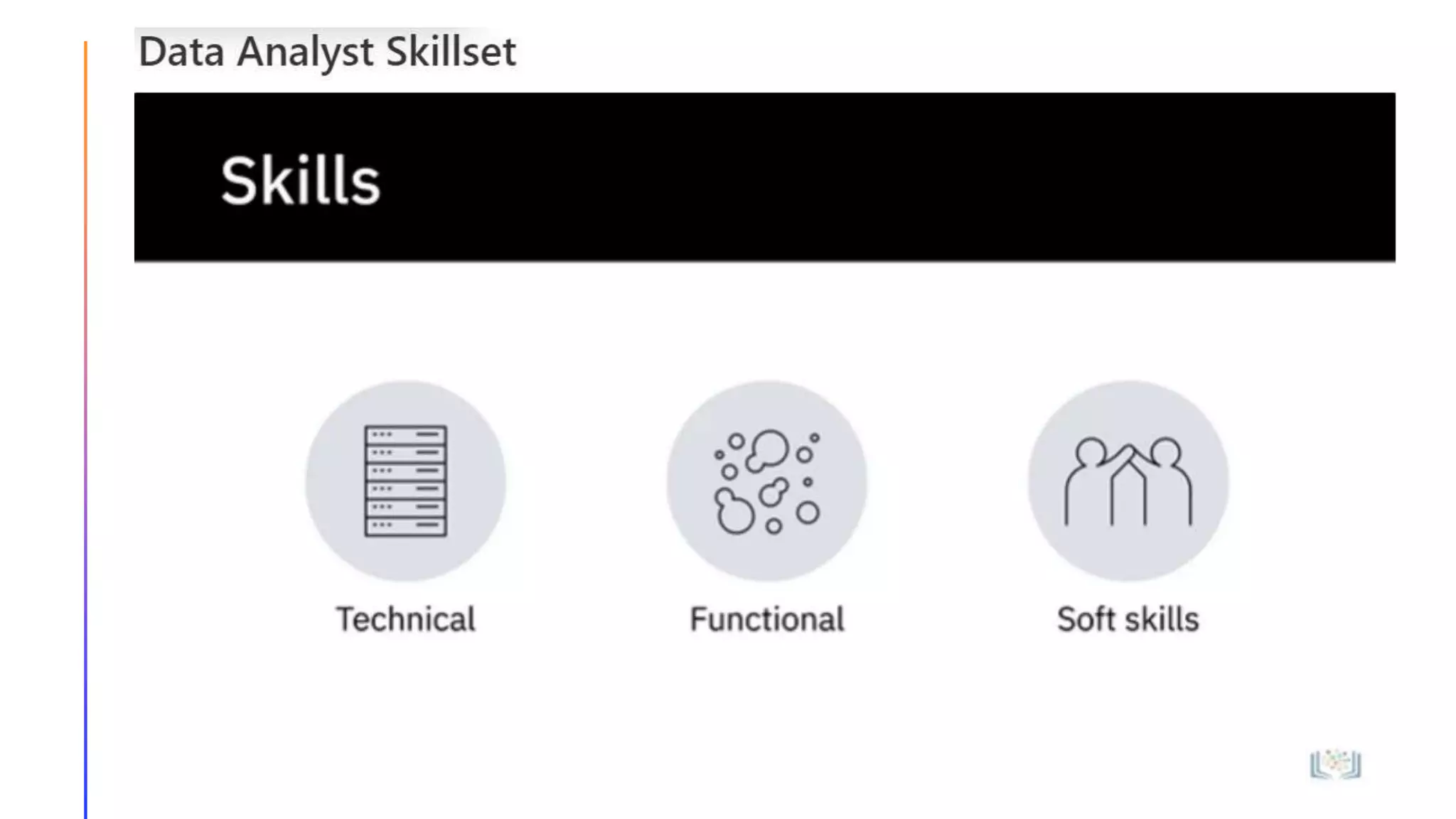 Data Analyst Skillset

Skills

Technical

Functional

Soft skills